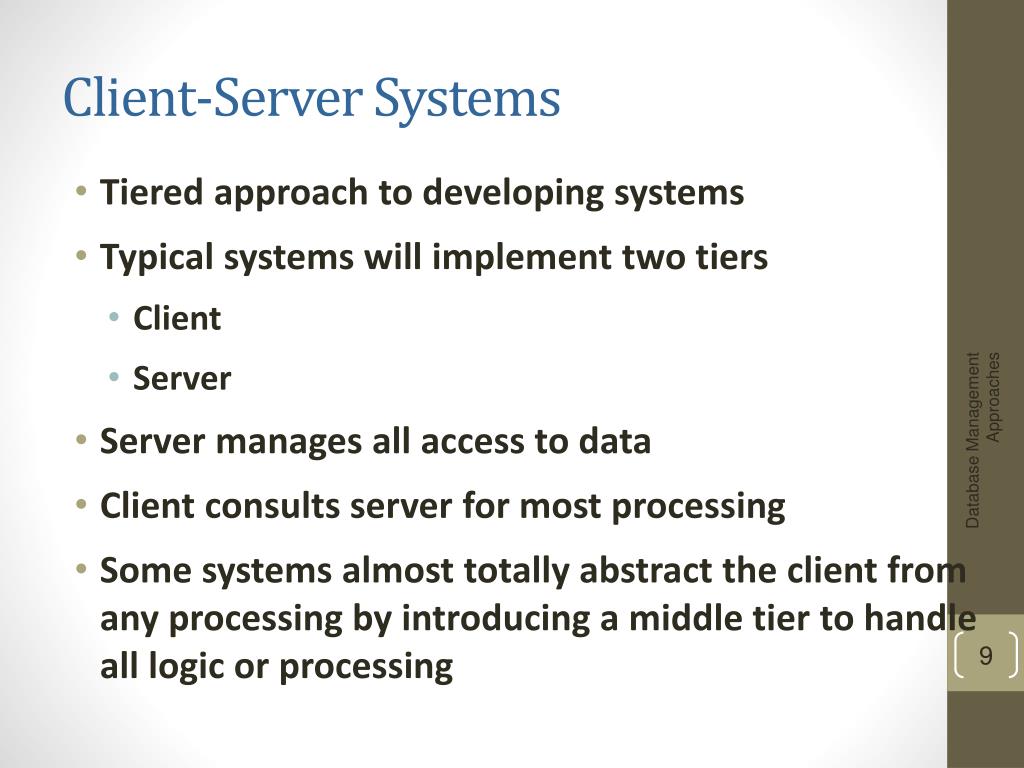 Client-Server Systems

• Tiered approach to developing systems
• Typical systems will implement two tiers
  • Client
  • Server
• Server manages all access to data
• Client consults server for most processing
• Some systems almost totally abstract the client from any processing by introducing a middle tier to handle all logic or processing

Database Management Approaches

9